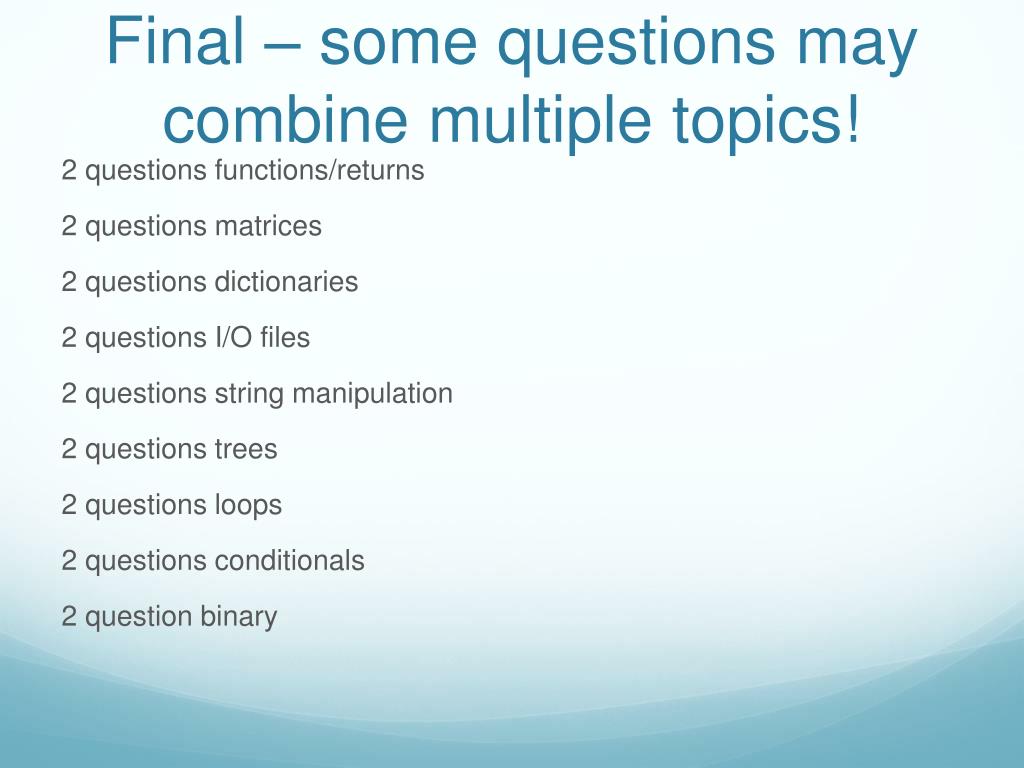 Final – some questions may combine multiple topics!

2 questions functions/returns

2 questions matrices

2 questions dictionaries

2 questions I/O files

2 questions string manipulation

2 questions trees

2 questions loops

2 questions conditionals

2 question binary